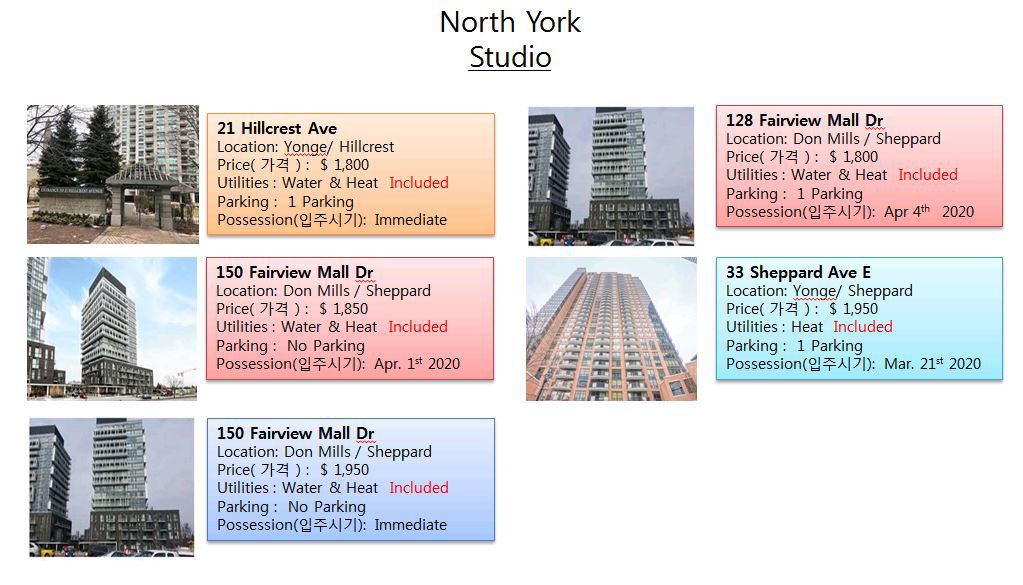 North York
Studio

21 Hillcrest Ave
Location: Yonge/ Hillcrest
Price( 가격 ) : $ 1,800
Utilities : Water & Heat Included
Parking : 1 Parking
Possession(입주시기): Immediate

150 Fairview Mall Dr
Location: Don Mills / Sheppard
Price( 가격 ) : $ 1,850
Utilities : Water & Heat Included
Parking : No Parking
Possession(입주시기): Apr. 1$^{st}$ 2020

150 Fairview Mall Dr
Location: Don Mills / Sheppard
Price( 가격 ) : $ 1,950
Utilities : Water & Heat Included
Parking : No Parking
Possession(입주시기): Immediate

128 Fairview Mall Dr
Location: Don Mills / Sheppard
Price( 가격 ) : $ 1,800
Utilities : Water & Heat Included
Parking : 1 Parking
Possession(입주시기): Apr 4$^{th}$ 2020

33 Sheppard Ave E
Location: Yonge/ Sheppard
Price( 가격 ) : $ 1,950
Utilities : Heat Included
Parking : 1 Parking
Possession(입주시기): Mar. 21$^{st}$ 2020